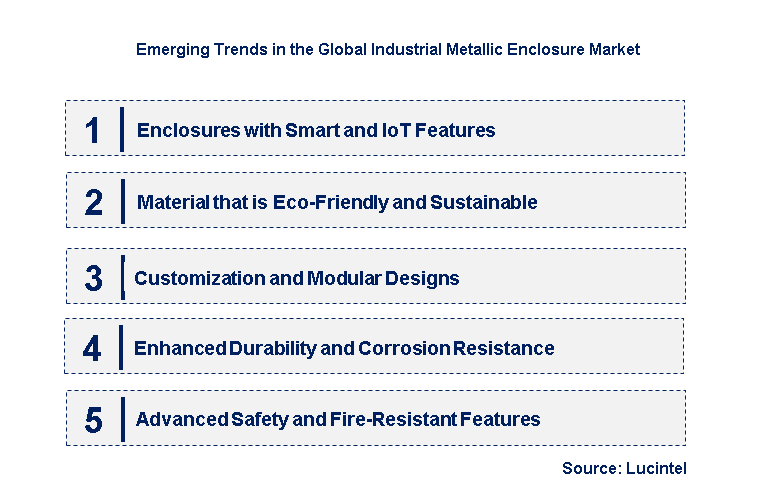 Emerging Trends in the Global Industrial Metallic Enclosure Market

1 Enclosures with Smart and IoT Features

2 Material that is Eco-Friendly and Sustainable

3 Customization and Modular Designs

4 Enhanced Durability and Corrosion Resistance

5 Advanced Safety and Fire-Resistant Features

Source: Lucintel